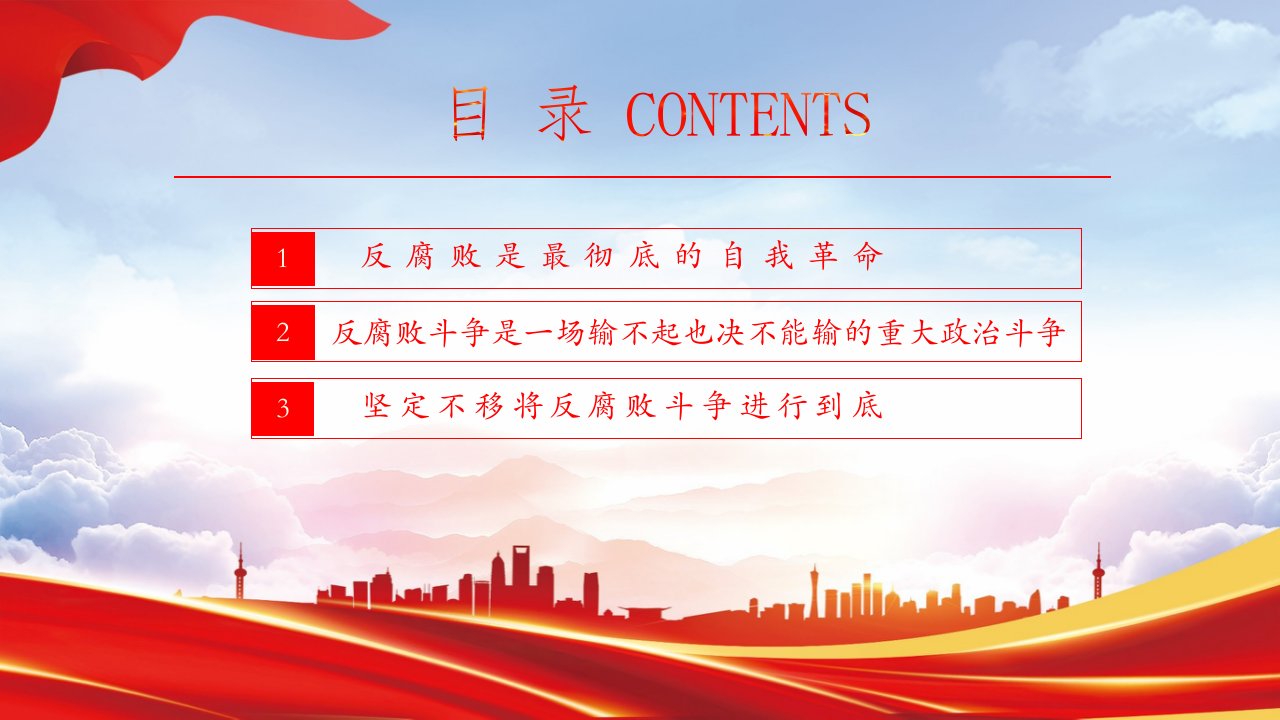 目 录 CONTENTS

1 反腐败是最彻底的自我革命

2 反腐败斗争是一场输不起也决不能输的重大政治斗争

3 坚定不移将反腐败斗争进行到底